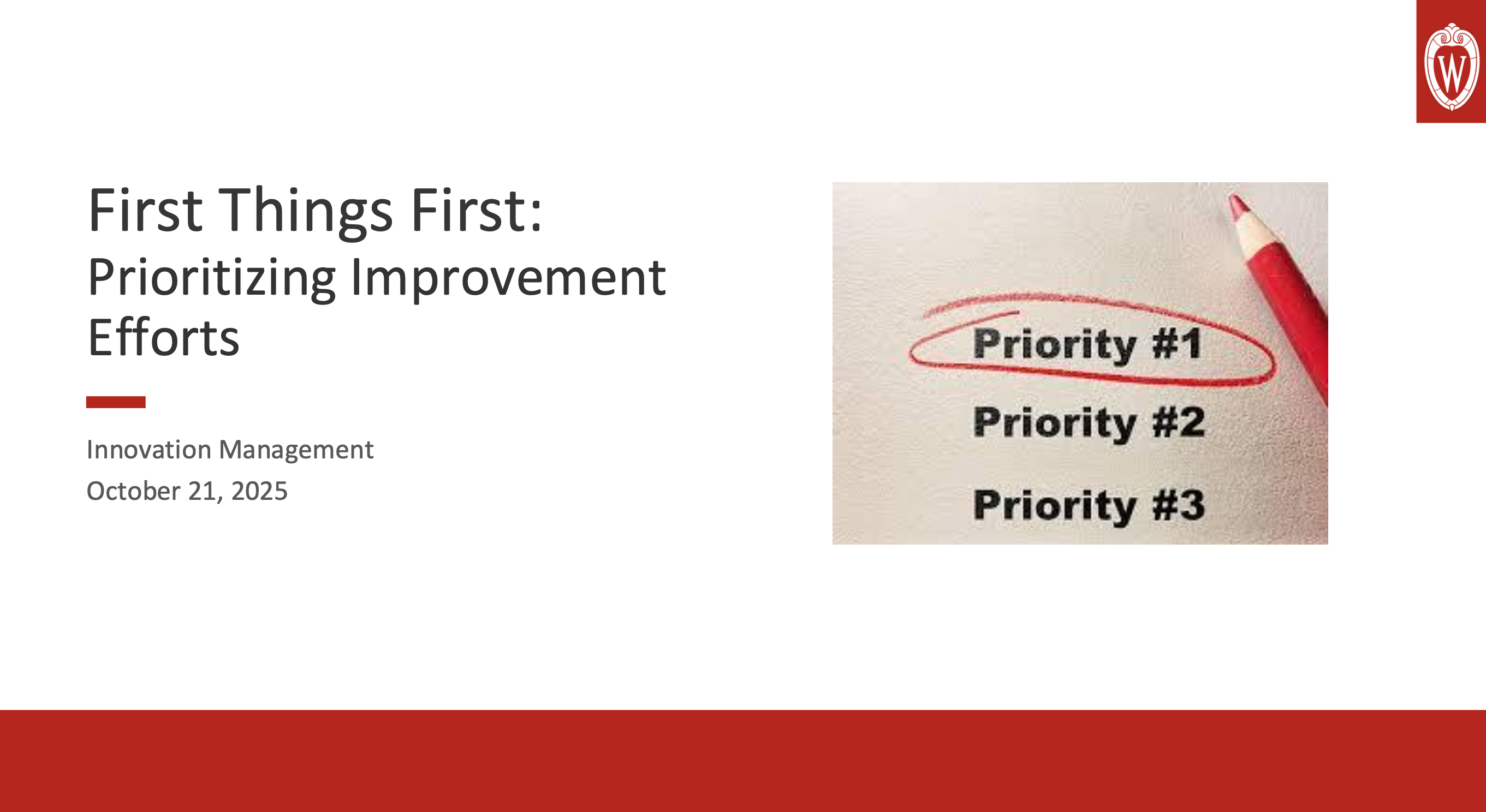 W

First Things First:
Prioritizing Improvement Efforts

Innovation Management
October 21, 2025

Priority #1
Priority #2
Priority #3